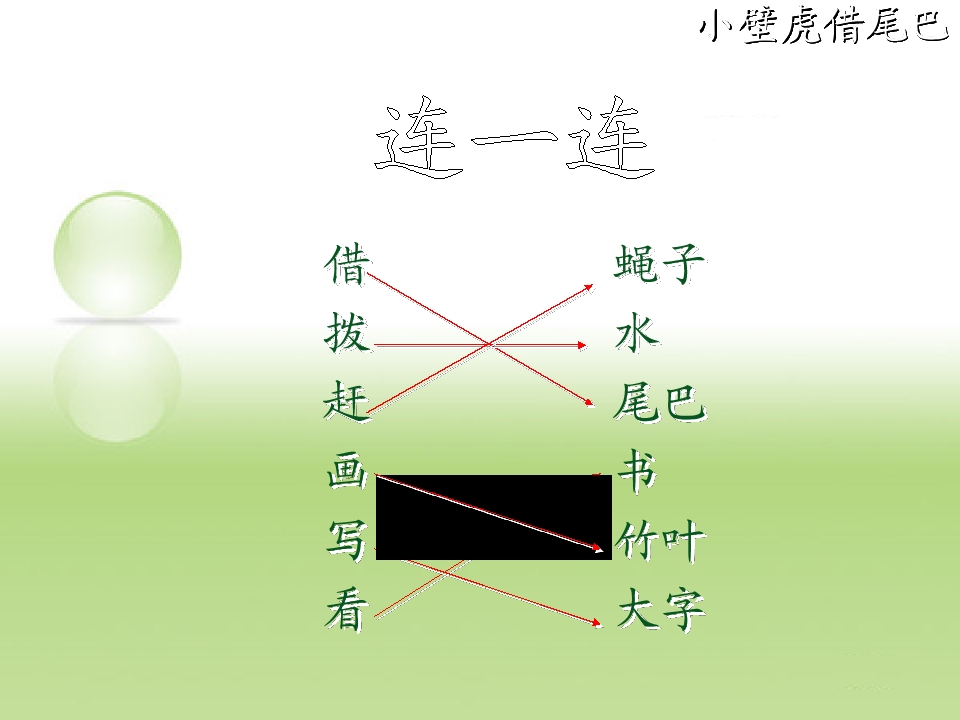 小壁虎借尾巴

连一连

借
拨
赶
画
写
看

蝇子
水
尾巴
书
竹叶
大字